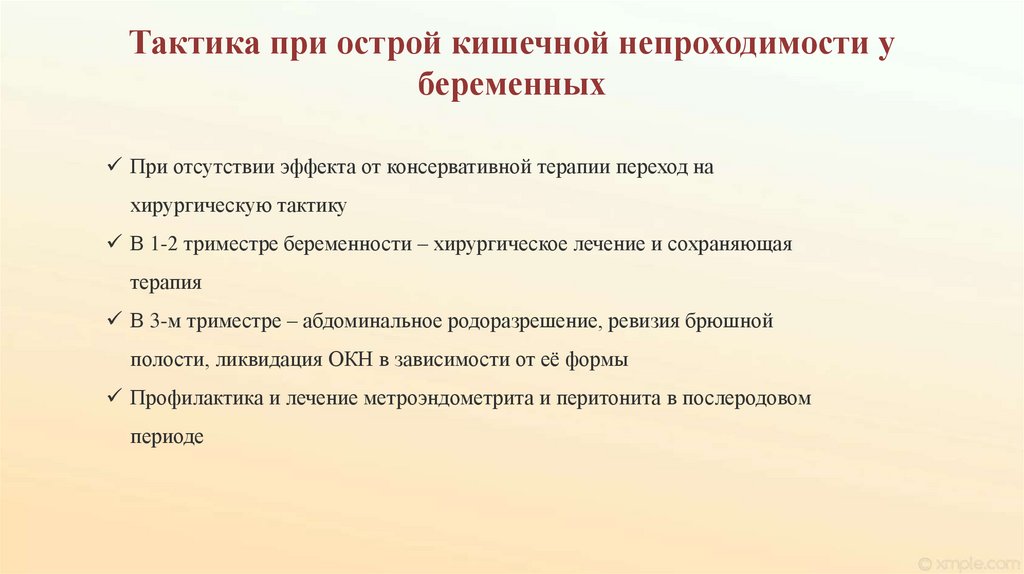 Тактика при острой кишечной непроходимости у беременных

✓ При отсутствии эффекта от консервативной терапии переход на хирургическую тактику
✓ В 1-2 триместре беременности – хирургическое лечение и сохраняющая терапия
✓ В 3-м триместре – абдоминальное родоразрешение, ревизия брюшной полости, ликвидация ОКН в зависимости от её формы
✓ Профилактика и лечение метроэндометрита и перитонита в послеродовом периоде

© xmple.com